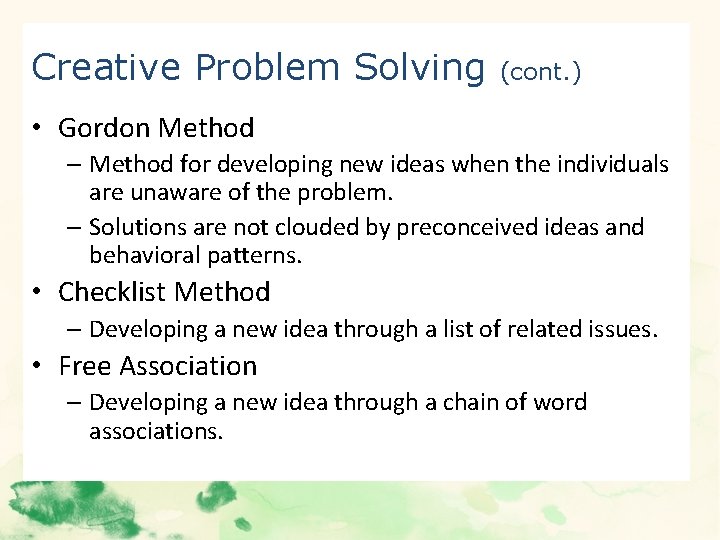 Creative Problem Solving (cont.)

• Gordon Method
– Method for developing new ideas when the individuals are unaware of the problem.
– Solutions are not clouded by preconceived ideas and behavioral patterns.

• Checklist Method
– Developing a new idea through a list of related issues.

• Free Association
– Developing a new idea through a chain of word associations.